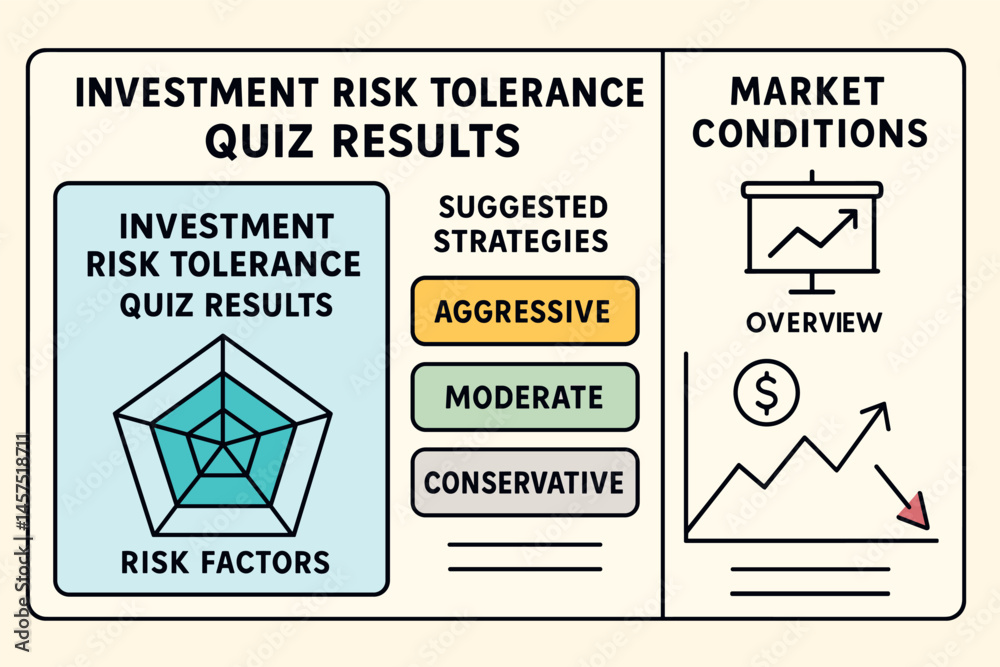 INVESTMENT RISK TOLERANCE QUIZ RESULTS

INVESTMENT RISK TOLERANCE QUIZ RESULTS

RISK FACTORS

SUGGESTED STRATEGIES

AGGRESSIVE

MODERATE

CONSERVATIVE

MARKET CONDITIONS

OVERVIEW

$

Adobe Stock | #1457518711